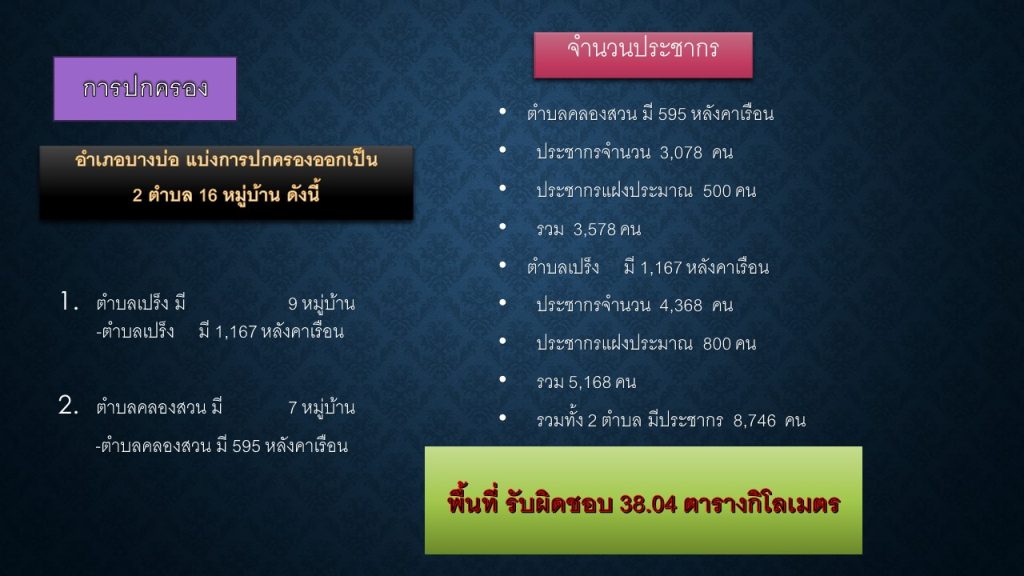 การปกครอง

อำเภอบางบ่อ แบ่งการปกครองออกเป็น 2 ตำบล 16 หมู่บ้าน ดังนี้

1. ตำบลเปร็ง มี 9 หมู่บ้าน
-ตำบลเปร็ง มี 1,167 หลังคาเรือน

2. ตำบลคลองสวน มี 7 หมู่บ้าน
-ตำบลคลองสวน มี 595 หลังคาเรือน

จำนวนประชากร

• ตำบลคลองสวน มี 595 หลังคาเรือน
• ประชากรจำนวน 3,078 คน
• ประชากรแฝงประมาณ 500 คน
• รวม 3,578 คน
• ตำบลเปร็ง มี 1,167 หลังคาเรือน
• ประชากรจำนวน 4,368 คน
• ประชากรแฝงประมาณ 800 คน
• รวม 5,168 คน
• รวมทั้ง 2 ตำบล มีประชากร 8,746 คน

พื้นที่ รับผิดชอบ 38.04 ตารางกิโลเมตร